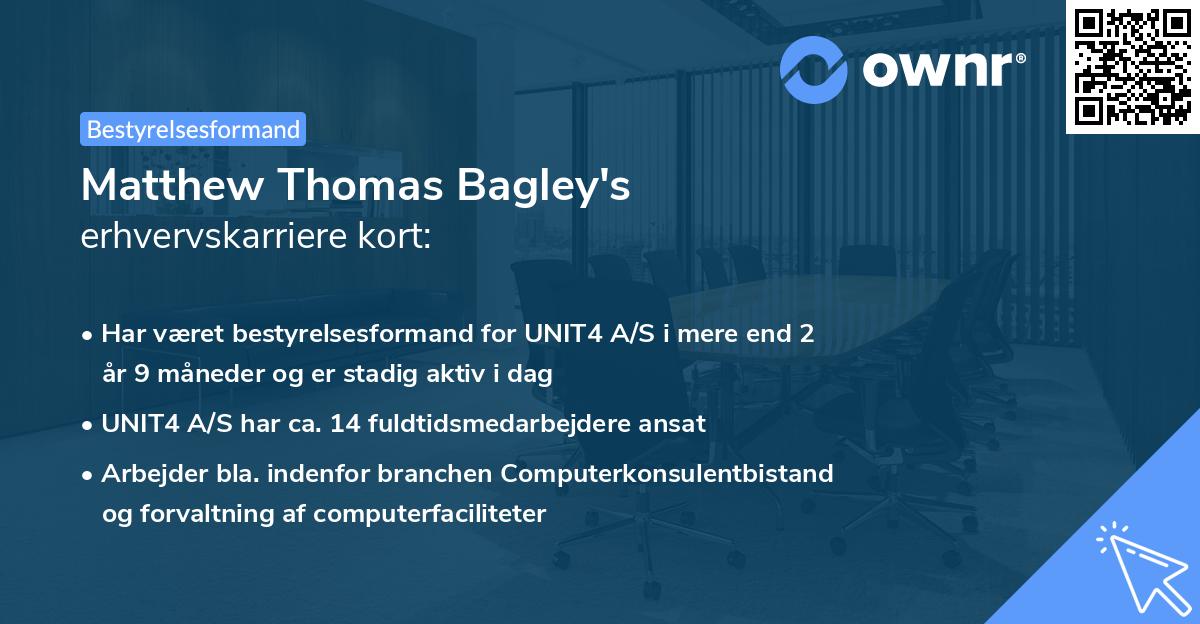 ownr®

Bestyrelsesformand

Matthew Thomas Bagley's erhvervskarriere kort:

• Har været bestyrelsesformand for UNIT4 A/S i mere end 2 år 9 måneder og er stadig aktiv i dag

• UNIT4 A/S har ca. 14 fuldtidsmedarbejdere ansat

• Arbejder bla. indenfor branchen Computerkonsulentbistand og forvaltning af computerfaciliteter